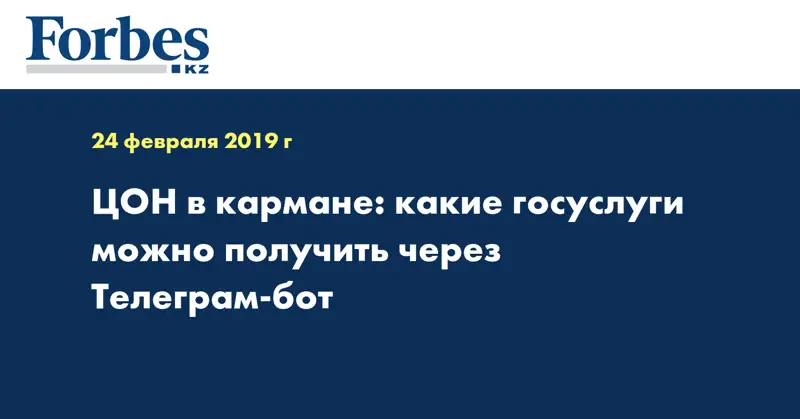 Forbes
KZ

24 февраля 2019 г

ЦОН в кармане: какие госуслуги можно получить через Телеграм-бот